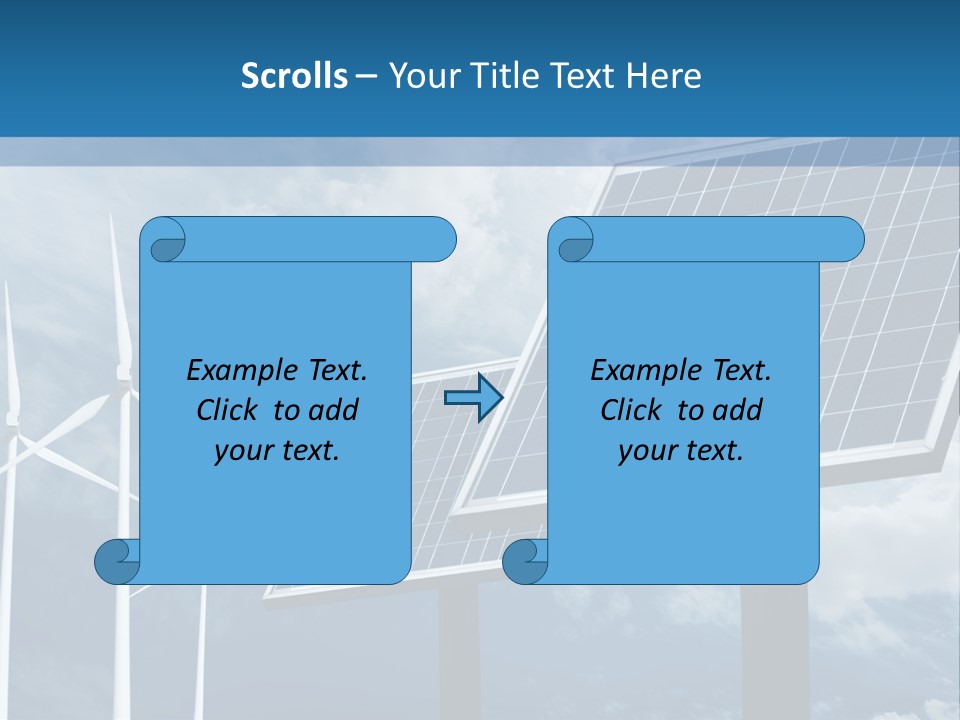 Scrolls – Your Title Text Here

Example Text. Click to add your text.

Example Text. Click to add your text.